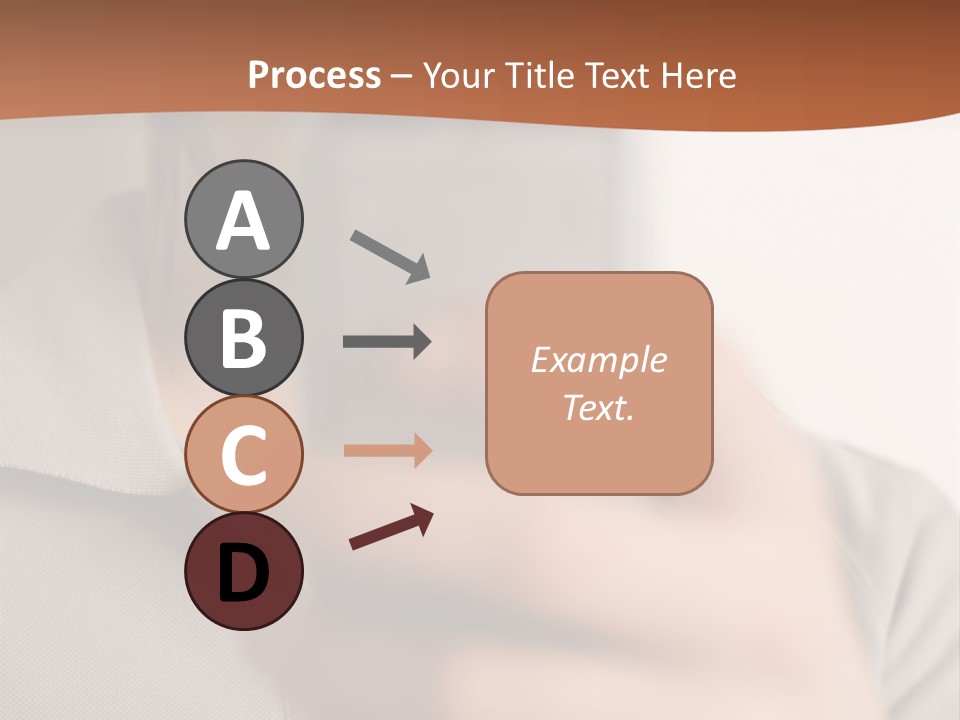 Process – Your Title Text Here

A

B

C

D

Example Text.